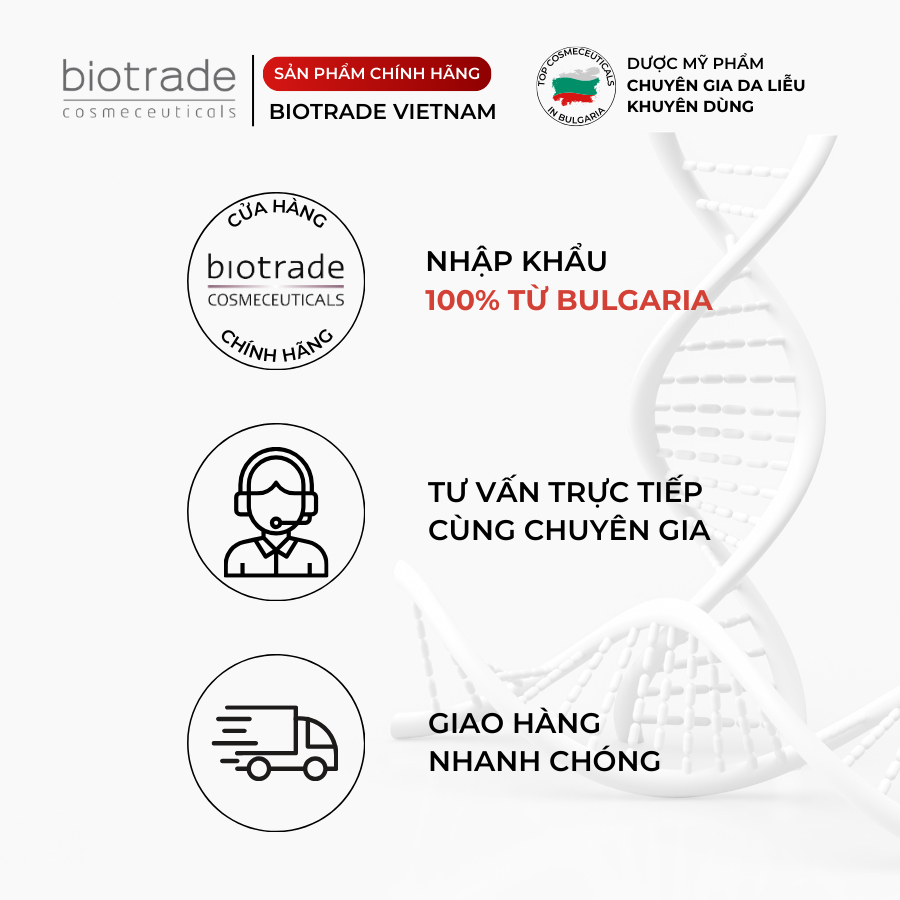 biotrade
cosmeceuticals

SẢN PHẨM CHÍNH HÃNG
BIOTRADE VIETNAM

TOP COSMECEUTICALS IN BULGARIA

DƯỢC MỸ PHẨM
CHUYÊN GIA DA LIỄU
KHUYÊN DÙNG

CỬA HÀNG
biotrade
COSMECEUTICALS
CHÍNH HÃNG

NHẬP KHẨU
100% TỪ BULGARIA

TƯ VẤN TRỰC TIẾP
CÙNG CHUYÊN GIA

GIAO HÀNG
NHANH CHÓNG